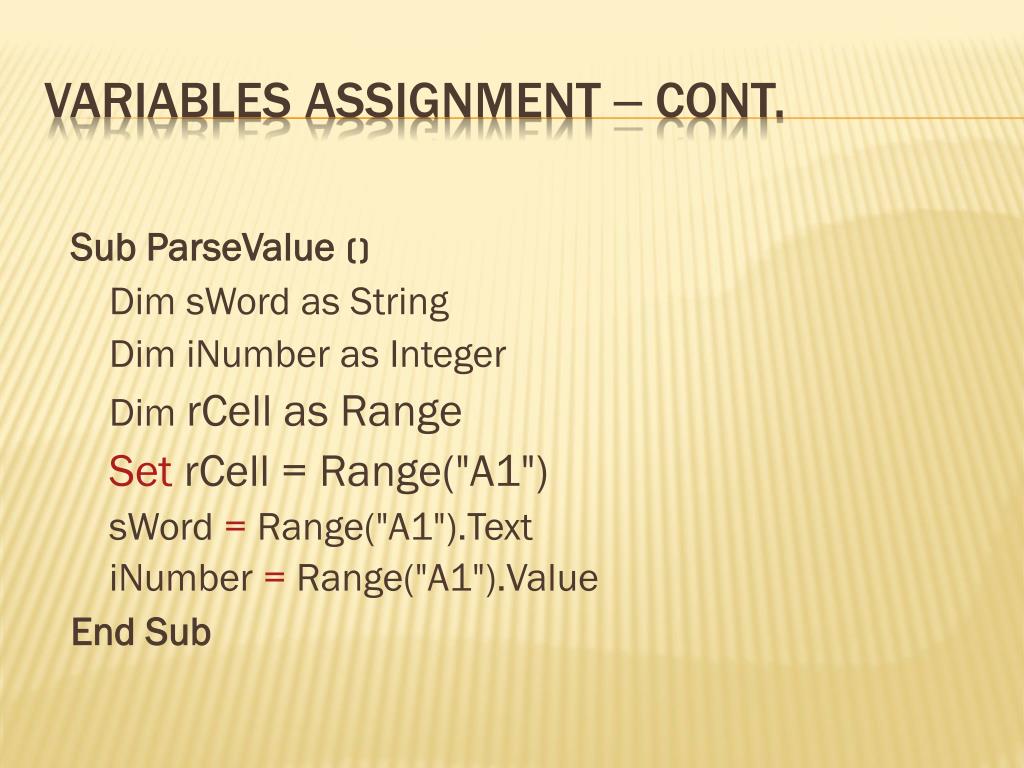 VARIABLES ASSIGNMENT – CONT.

Sub ParseValue ()
Dim sWord as String
Dim iNumber as Integer
Dim rCell as Range
Set rCell = Range("A1")
sWord = Range("A1").Text
iNumber = Range("A1").Value
End Sub